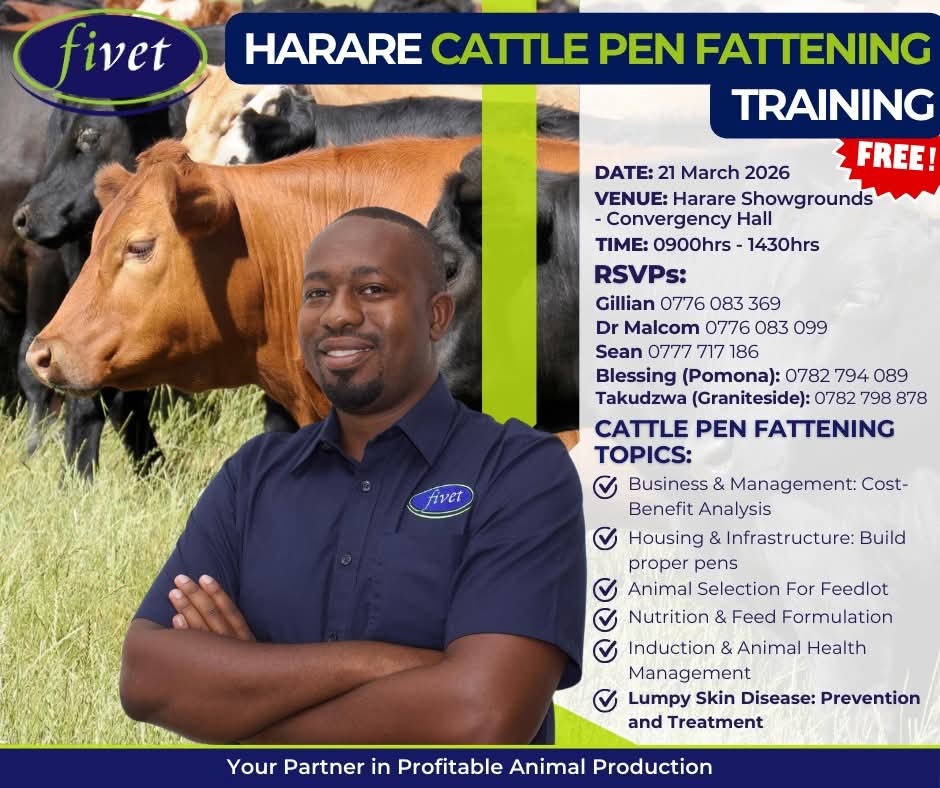 fivet

HARARE CATTLE PEN FATTENING TRAINING

FREE!

DATE: 21 March 2026
VENUE: Harare Showgrounds - Convergency Hall
TIME: 0900hrs - 1430hrs

RSVPs:
Gillian 0776 083 369
Dr Malcom 0776 083 099
Sean 0777 717 186
Blessing (Pomona): 0782 794 089
Takudzwa (Graniteside): 0782 798 878

CATTLE PEN FATTENING TOPICS:
Business & Management: Cost-Benefit Analysis
Housing & Infrastructure: Build proper pens
Animal Selection For Feedlot
Nutrition & Feed Formulation
Induction & Animal Health Management
Lumpy Skin Disease: Prevention and Treatment

fivet

Your Partner in Profitable Animal Production